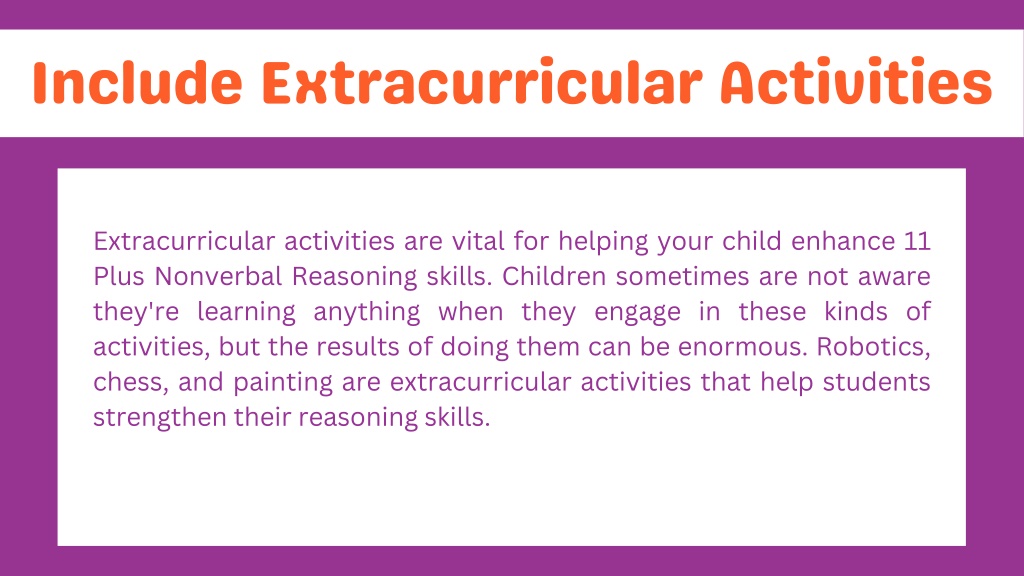 Include Extracurricular Activities

Extracurricular activities are vital for helping your child enhance 11 Plus Nonverbal Reasoning skills. Children sometimes are not aware they're learning anything when they engage in these kinds of activities, but the results of doing them can be enormous. Robotics, chess, and painting are extracurricular activities that help students strengthen their reasoning skills.